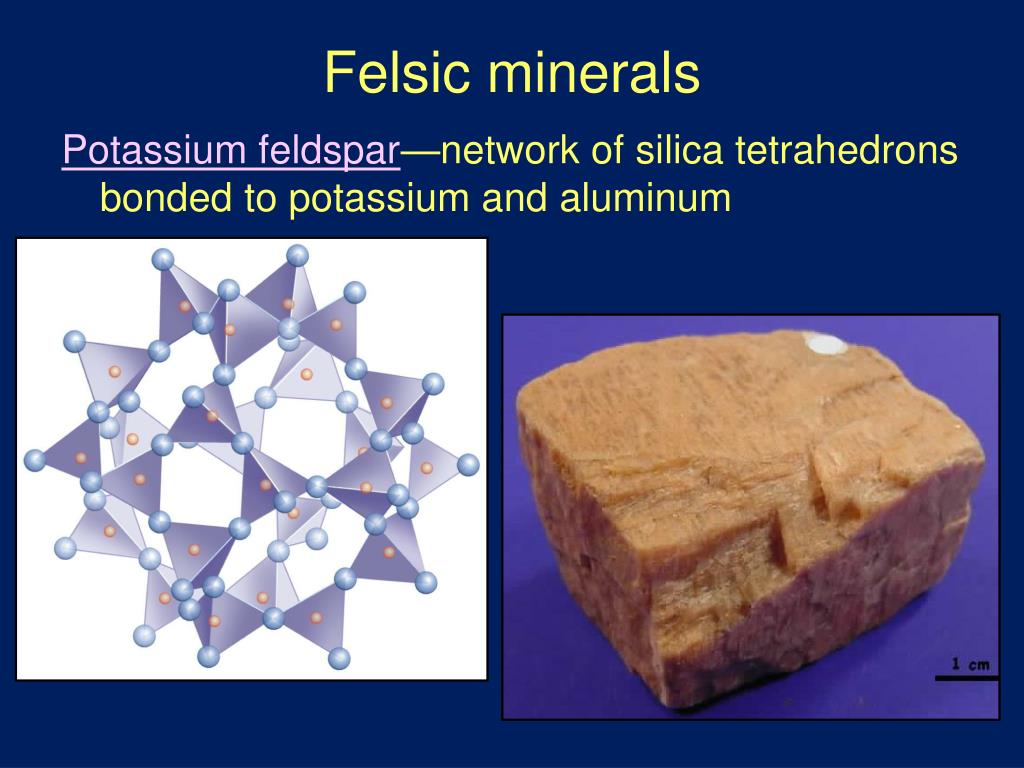 Felsic minerals

Potassium feldspar—network of silica tetrahedrons bonded to potassium and aluminum

1 cm